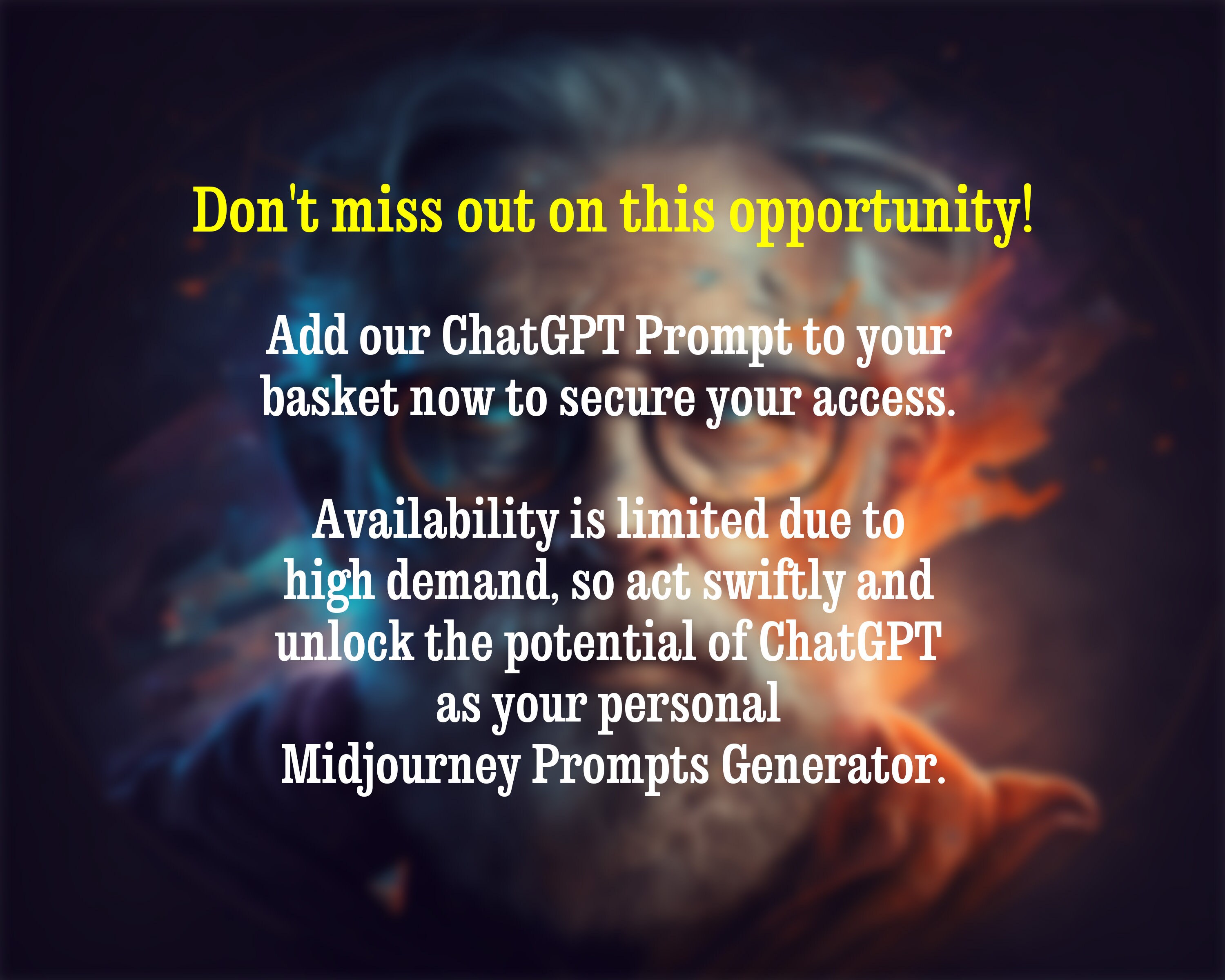 Don't miss out on this opportunity!

Add our ChatGPT Prompt to your basket now to secure your access.

Availability is limited due to high demand, so act swiftly and unlock the potential of ChatGPT as your personal Midjourney Prompts Generator.